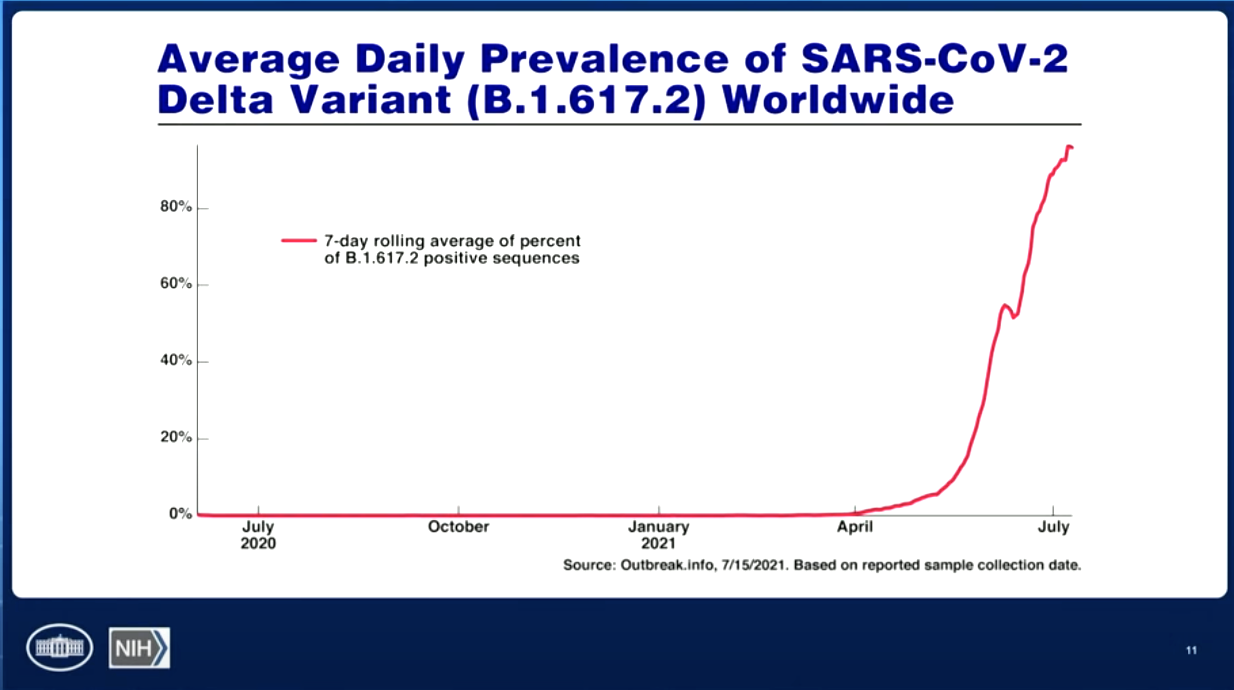 Average Daily Prevalence of SARS-CoV-2 Delta Variant (B.1.617.2) Worldwide

80%
60%
40%
20%
0%

7-day rolling average of percent of B.1.617.2 positive sequences

July 2020
October
January 2021
April
July

Source: Outbreak.info, 7/15/2021. Based on reported sample collection date.

NIH

11